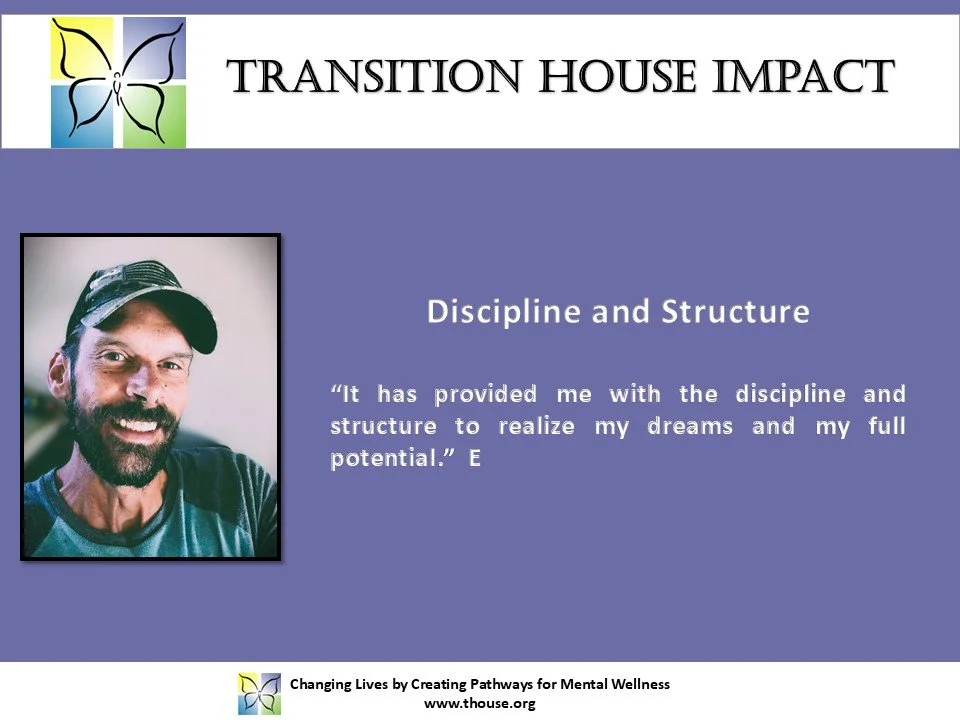 TRANSITION HOUSE IMPACT

Discipline and Structure

“It has provided me with the discipline and structure to realize my dreams and my full potential.” E

Changing Lives by Creating Pathways for Mental Wellness
www.thouse.org